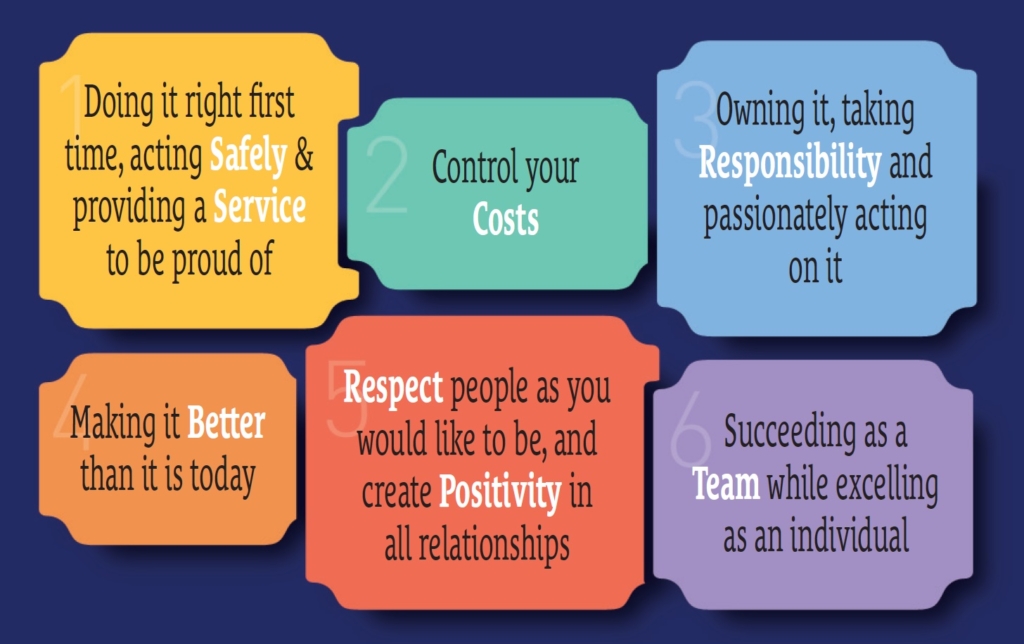 1
Doing it right first time, acting Safely & providing a Service to be proud of

2
Control your Costs

3
Owning it, taking Responsibility and passionately acting on it

4
Making it Better than it is today

5
Respect people as you would like to be, and create Positivity in all relationships

6
Succeeding as a Team while excelling as an individual